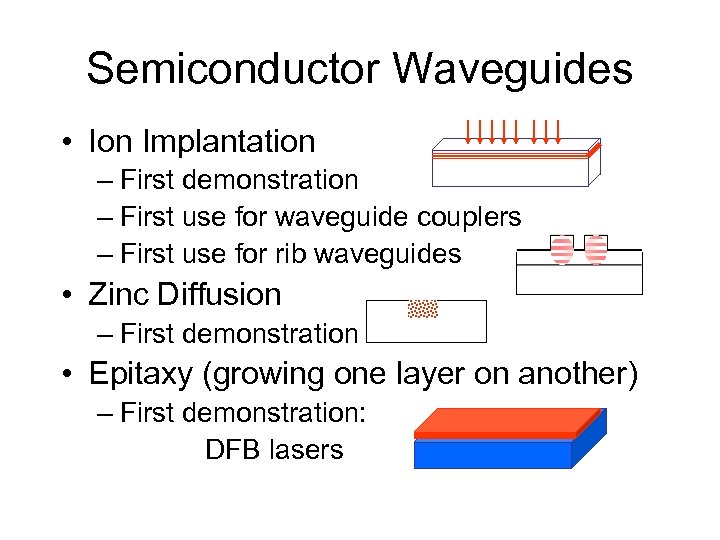 Semiconductor Waveguides

• Ion Implantation
– First demonstration
– First use for waveguide couplers
– First use for rib waveguides
• Zinc Diffusion
– First demonstration
• Epitaxy (growing one layer on another)
– First demonstration:
DFB lasers